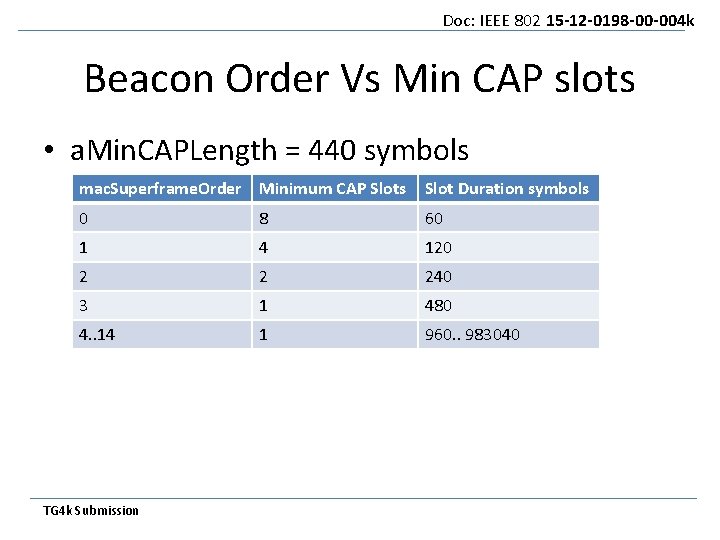 Doc: IEEE 802 15-12-0198-00-004k

Beacon Order Vs Min CAP slots

• aMinCAPLength = 440 symbols

| macSuperframeOrder | Minimum CAP Slots | Slot Duration symbols |
|---|---|---|
| 0 | 8 | 60 |
| 1 | 4 | 120 |
| 2 | 2 | 240 |
| 3 | 1 | 480 |
| 4..14 | 1 | 960.. 983040 |

TG4k Submission